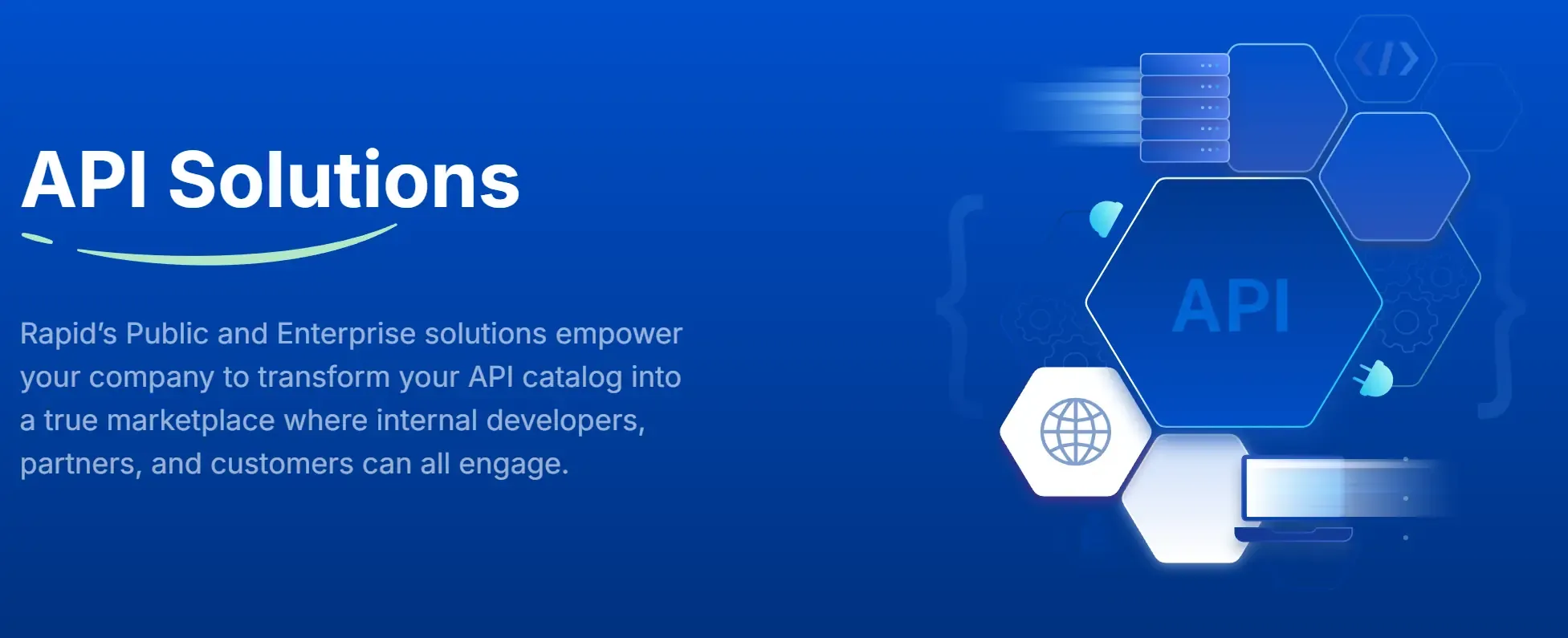 API Solutions

Rapid's Public and Enterprise solutions empower your company to transform your API catalog into a true marketplace where internal developers, partners, and customers can all engage.

API